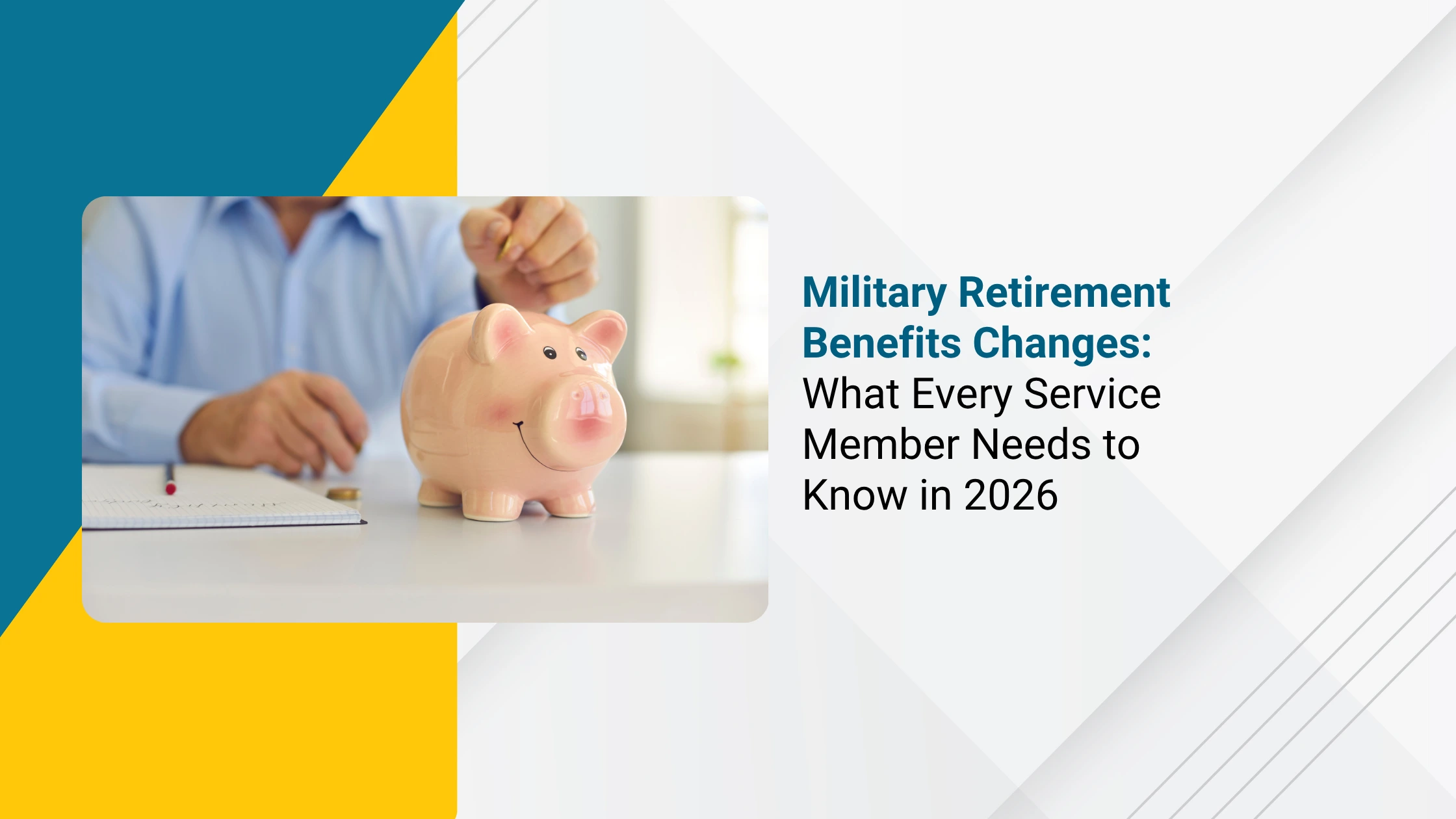 Military Retirement Benefits Changes: What Every Service Member Needs to Know in 2026